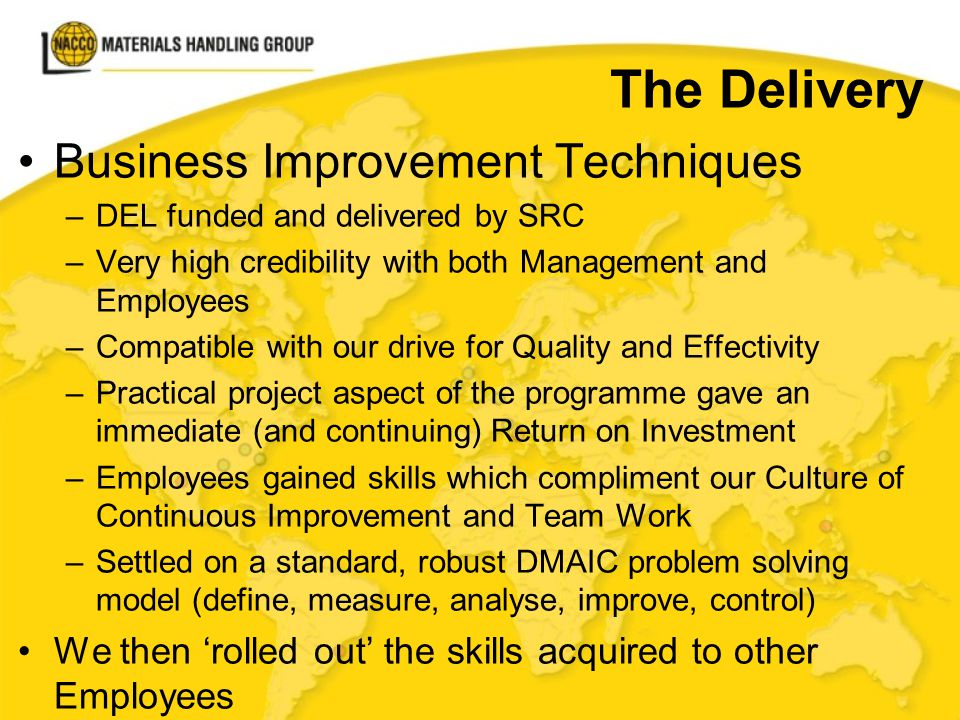 NACCO MATERIALS HANDLING GROUP

The Delivery

• Business Improvement Techniques
– DEL funded and delivered by SRC
– Very high credibility with both Management and Employees
– Compatible with our drive for Quality and Effectivity
– Practical project aspect of the programme gave an immediate (and continuing) Return on Investment
– Employees gained skills which compliment our Culture of Continuous Improvement and Team Work
– Settled on a standard, robust DMAIC problem solving model (define, measure, analyse, improve, control)
• We then ‘rolled out’ the skills acquired to other Employees